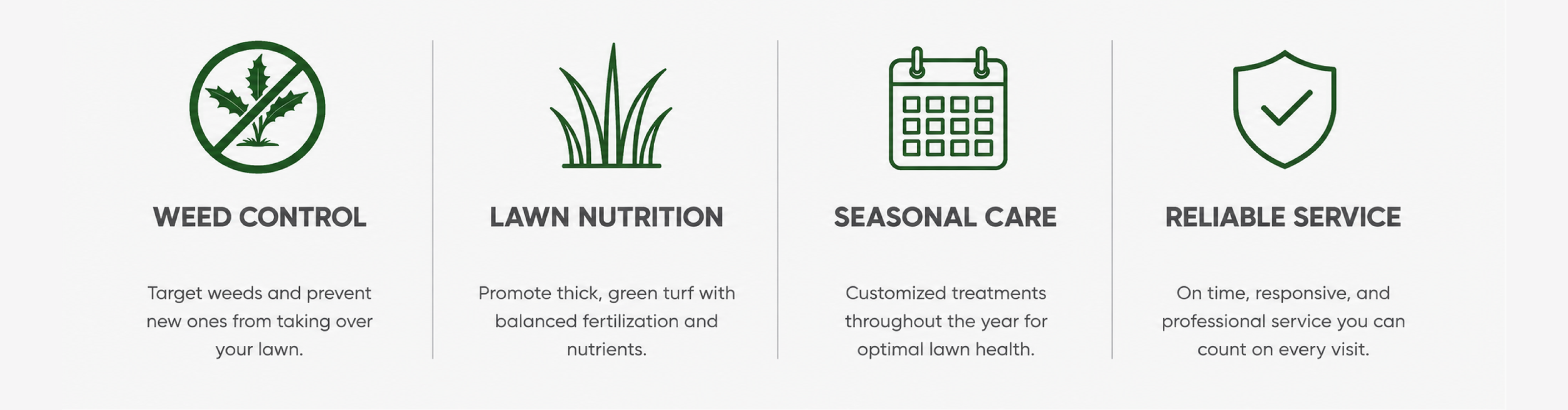 WEED CONTROL

Target weeds and prevent new ones from taking over your lawn.

LAWN NUTRITION

Promote thick, green turf with balanced fertilization and nutrients.

SEASONAL CARE

Customized treatments throughout the year for optimal lawn health.

RELIABLE SERVICE

On time, responsive, and professional service you can count on every visit.